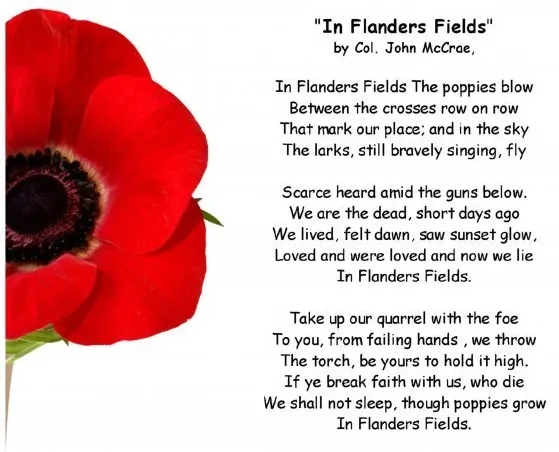 "In Flanders Fields"
by Col. John McCrae,

In Flanders Fields The poppies blow
Between the crosses row on row
That mark our place; and in the sky
The larks, still bravely singing, fly

Scarce heard amid the guns below.
We are the dead, short days ago
We lived, felt dawn, saw sunset glow,
Loved and were loved and now we lie
In Flanders Fields.

Take up our quarrel with the foe
To you, from failing hands , we throw
The torch, be yours to hold it high.
If ye break faith with us, who die
We shall not sleep, though poppies grow
In Flanders Fields.